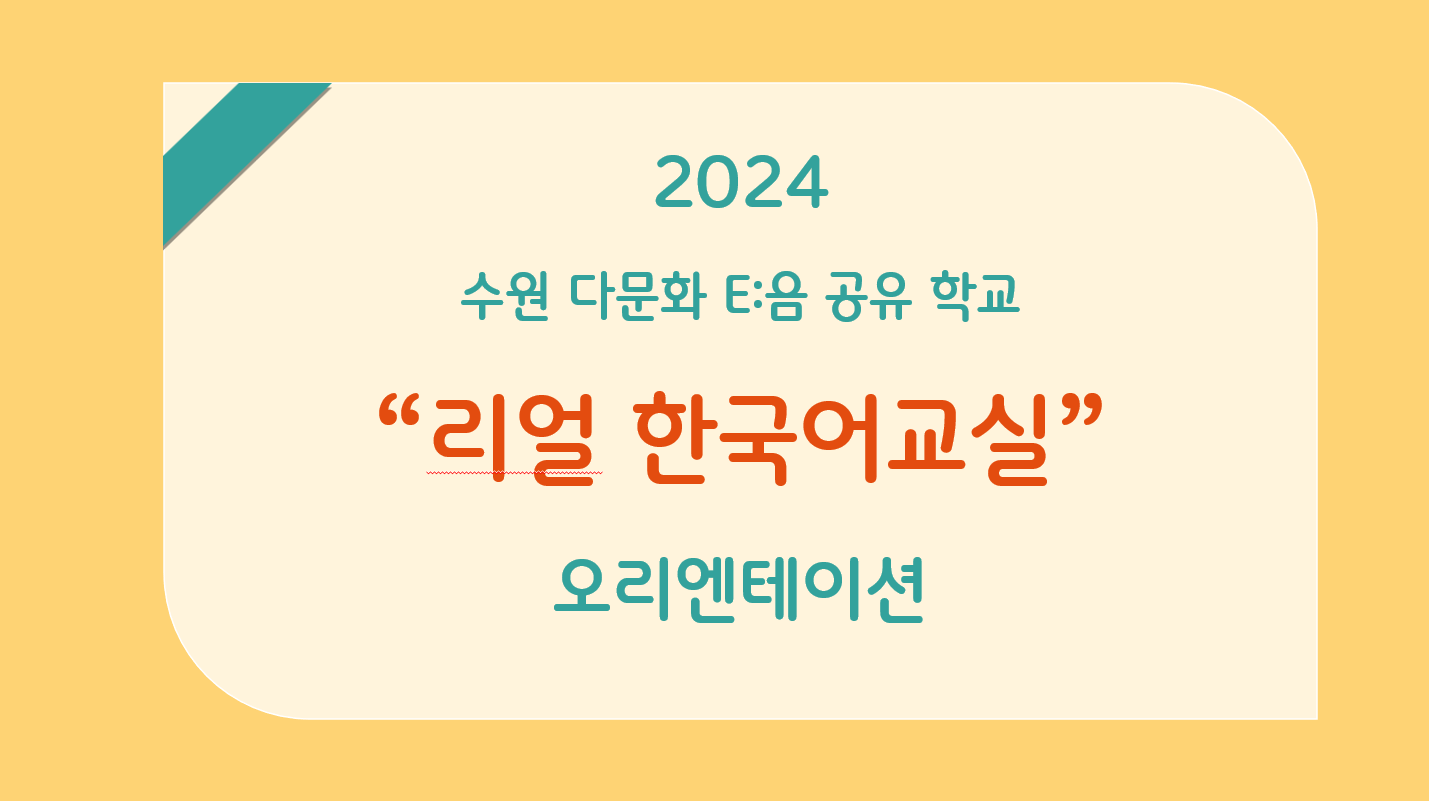 2024

수원 다문화 E:음 공유 학교

“리얼 한국어교실”

오리엔테이션